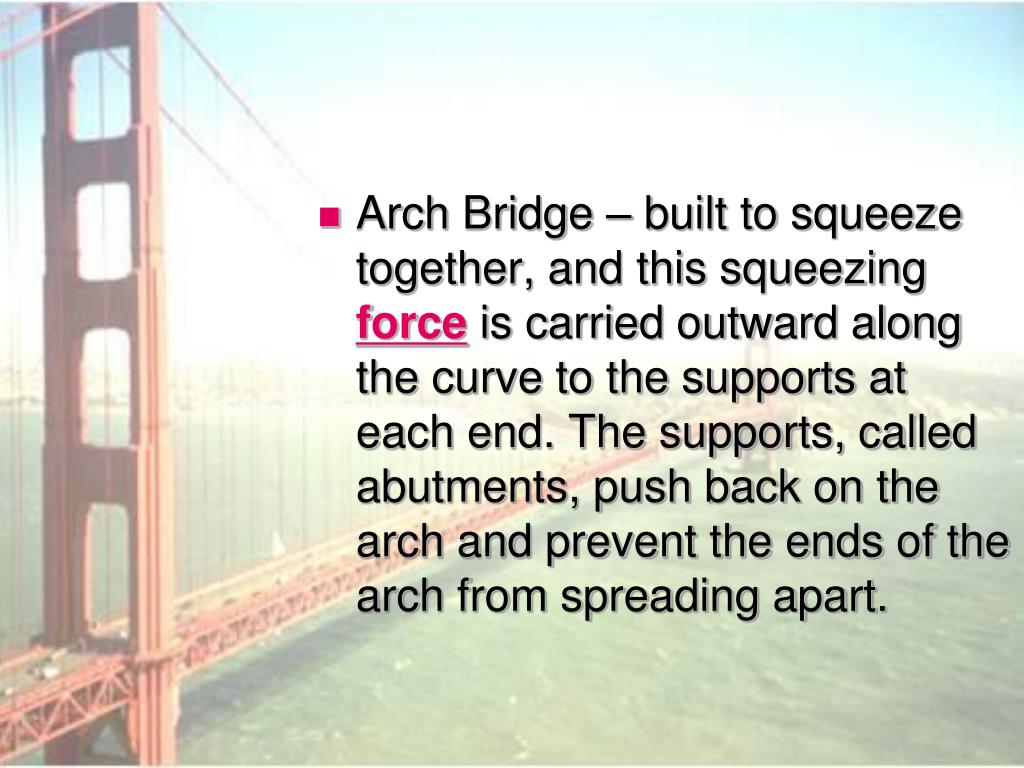 Arch Bridge – built to squeeze together, and this squeezing force is carried outward along the curve to the supports at each end. The supports, called abutments, push back on the arch and prevent the ends of the arch from spreading apart.